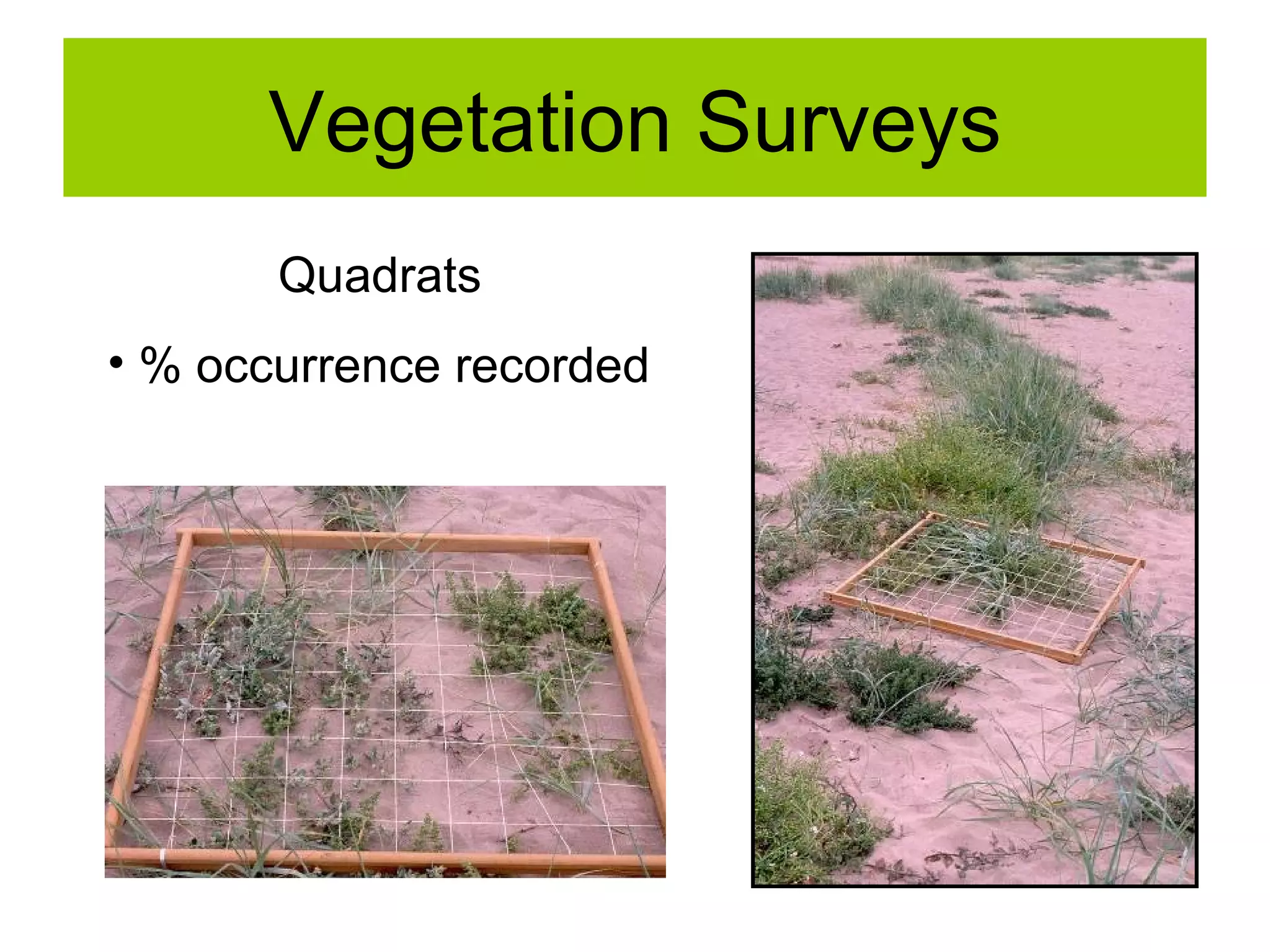 Vegetation Surveys

Quadrats

• % occurrence recorded